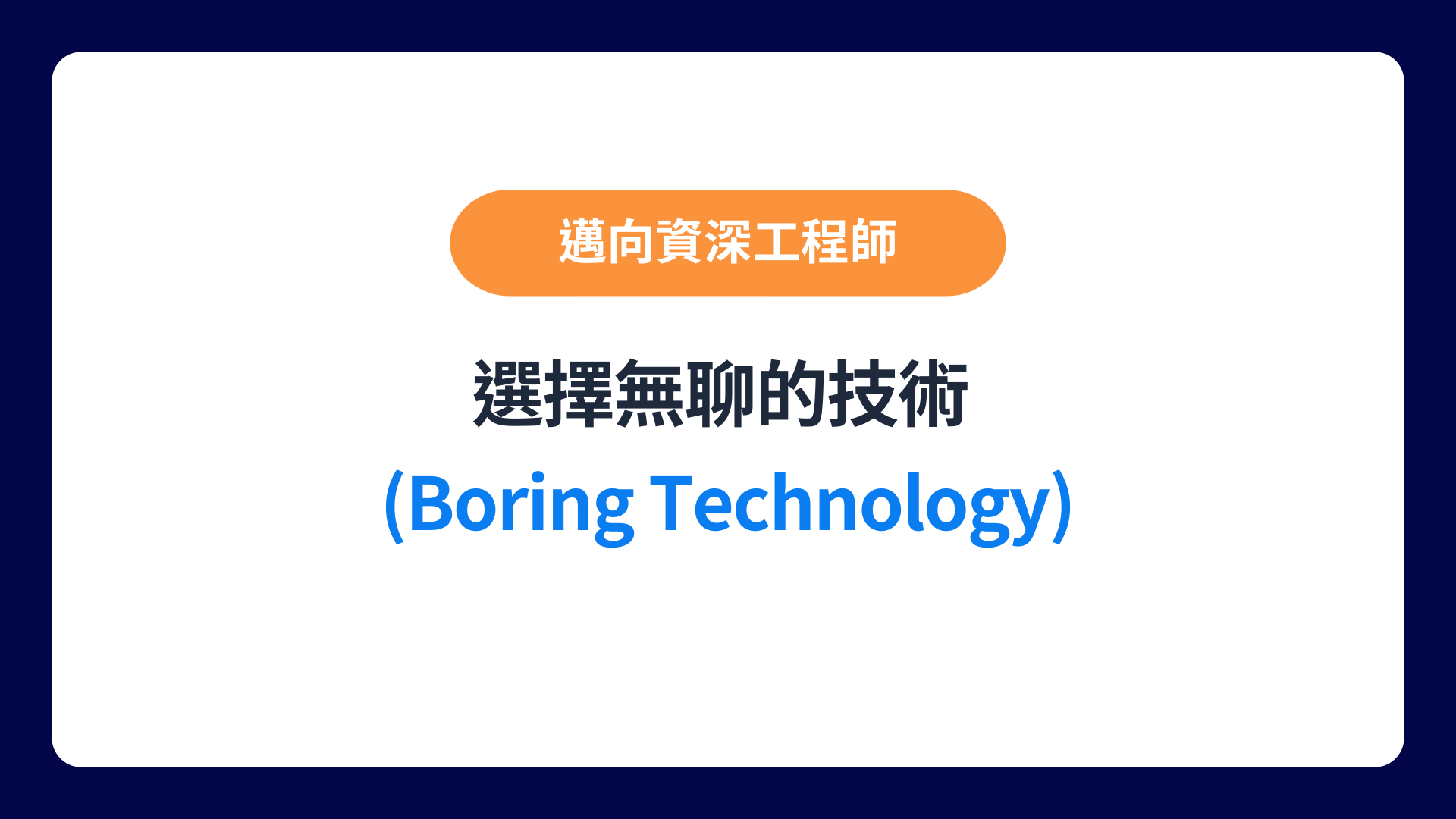 邁向資深工程師

選擇無聊的技術
(Boring Technology)